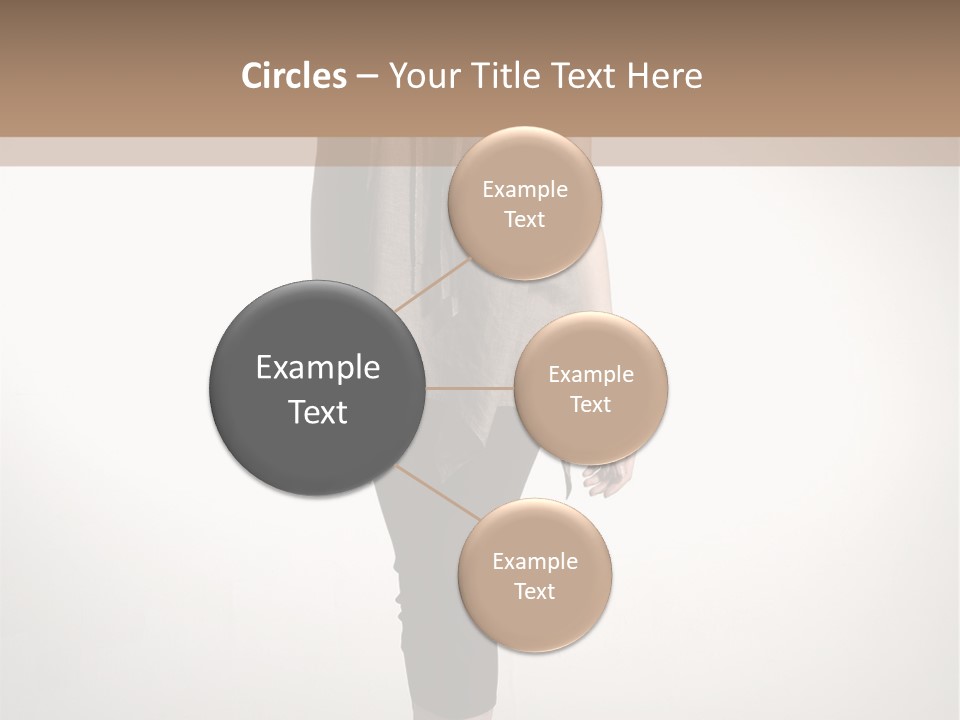 Circles – Your Title Text Here

Example Text

Example Text

Example Text

Example Text